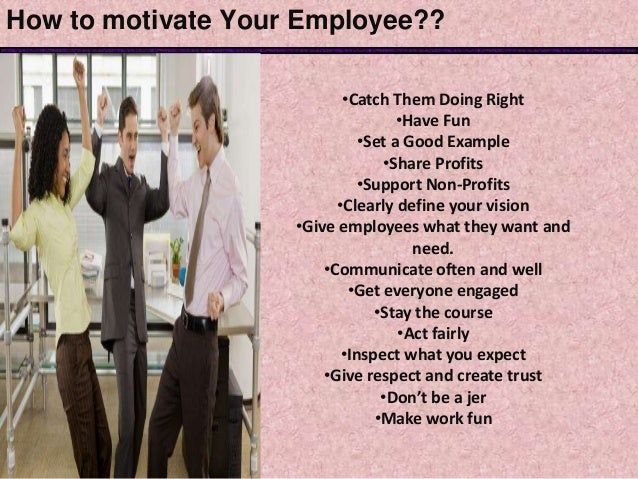 How to motivate Your Employee??

•Catch Them Doing Right
•Have Fun
•Set a Good Example
•Share Profits
•Support Non-Profits
•Clearly define your vision
•Give employees what they want and need.
•Communicate often and well
•Get everyone engaged
•Stay the course
•Act fairly
•Inspect what you expect
•Give respect and create trust
•Don't be a jer
•Make work fun